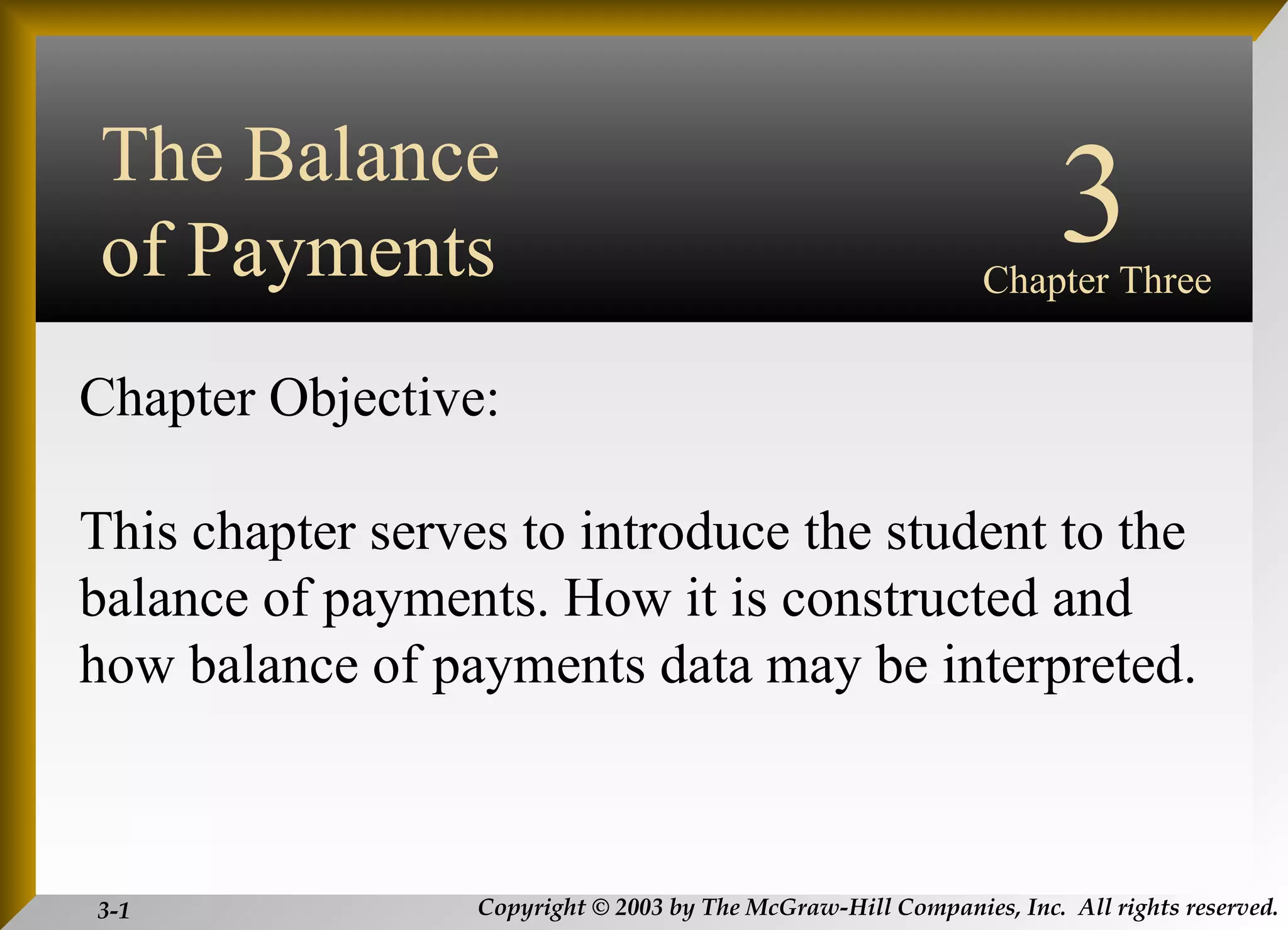 The Balance of Payments

3

Chapter Three

Chapter Objective:

This chapter serves to introduce the student to the balance of payments. How it is constructed and how balance of payments data may be interpreted.

3-1

Copyright © 2003 by The McGraw-Hill Companies, Inc. All rights reserved.